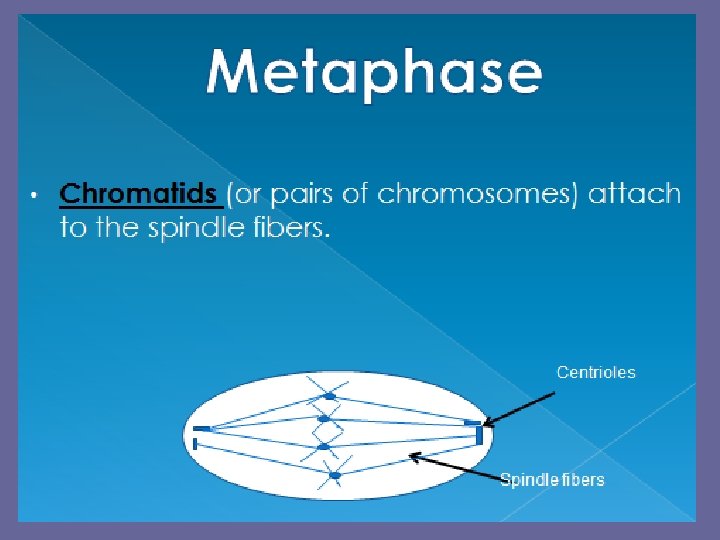 Metaphase

• Chromatids (or pairs of chromosomes) attach to the spindle fibers.

Centrioles

Spindle fibers